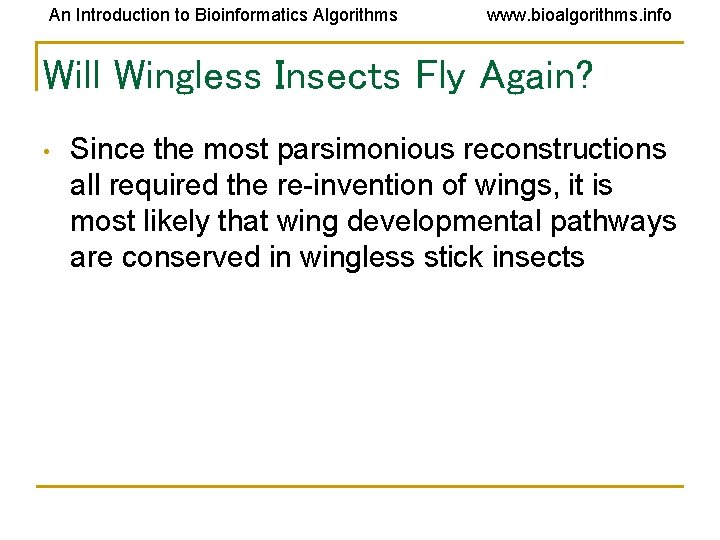 An Introduction to Bioinformatics Algorithms www.bioalgorithms.info

Will Wingless Insects Fly Again?

• Since the most parsimonious reconstructions all required the re-invention of wings, it is most likely that wing developmental pathways are conserved in wingless stick insects